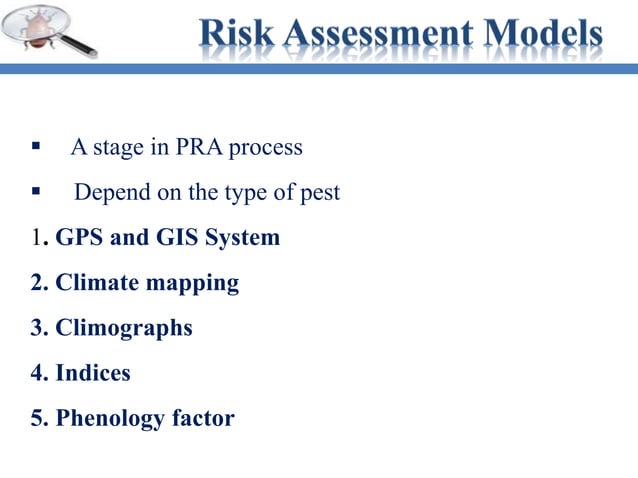 Risk Assessment Models

▪ A stage in PRA process

▪ Depend on the type of pest

1. GPS and GIS System

2. Climate mapping

3. Climographs

4. Indices

5. Phenology factor